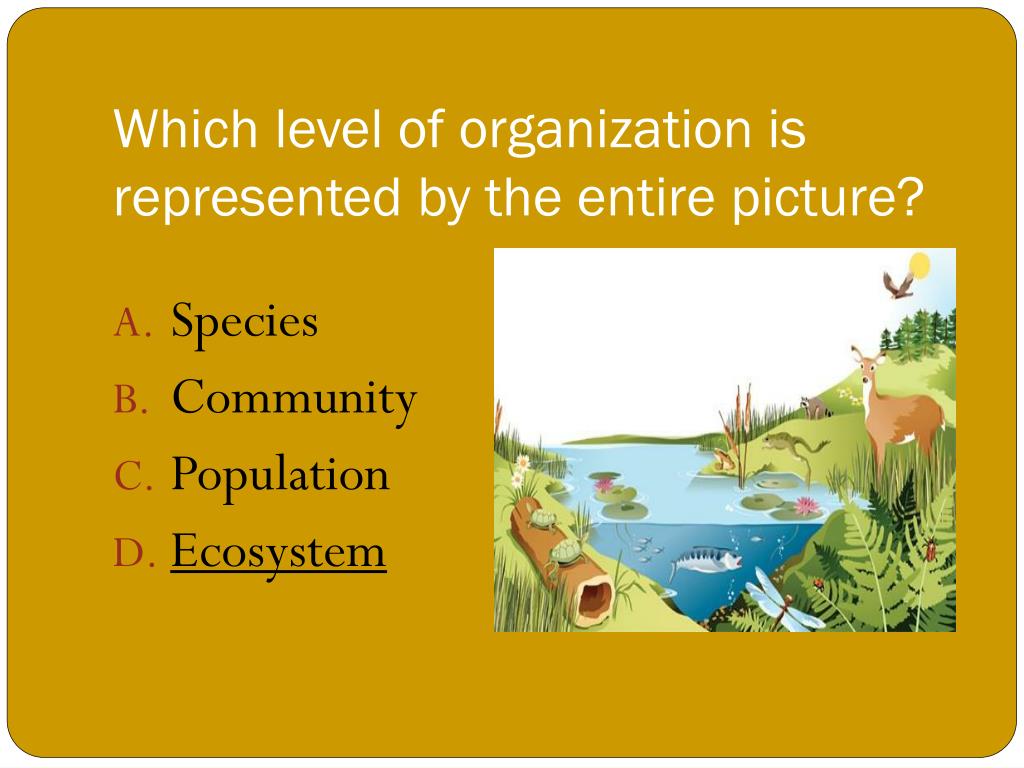 Which level of organization is represented by the entire picture?

A. Species
B. Community
C. Population
D. Ecosystem